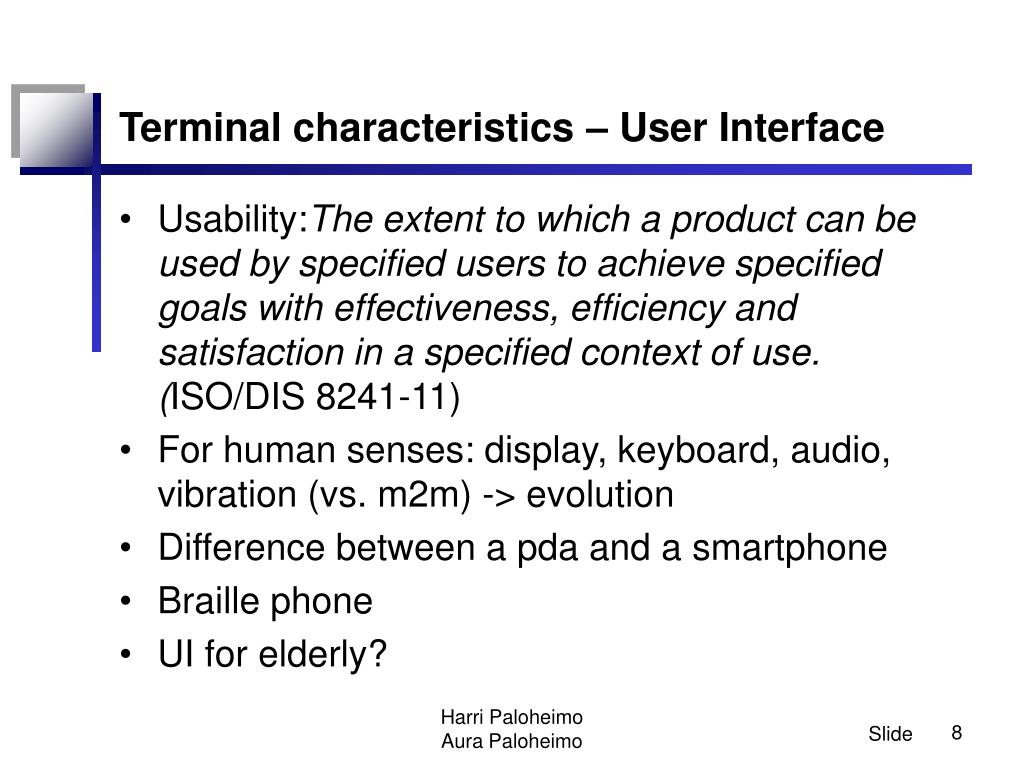 Terminal characteristics – User Interface

• Usability:The extent to which a product can be used by specified users to achieve specified goals with effectiveness, efficiency and satisfaction in a specified context of use. (ISO/DIS 8241-11)
• For human senses: display, keyboard, audio, vibration (vs. m2m) -> evolution
• Difference between a pda and a smartphone
• Braille phone
• UI for elderly?

Harri Paloheimo
Aura Paloheimo

Slide 8